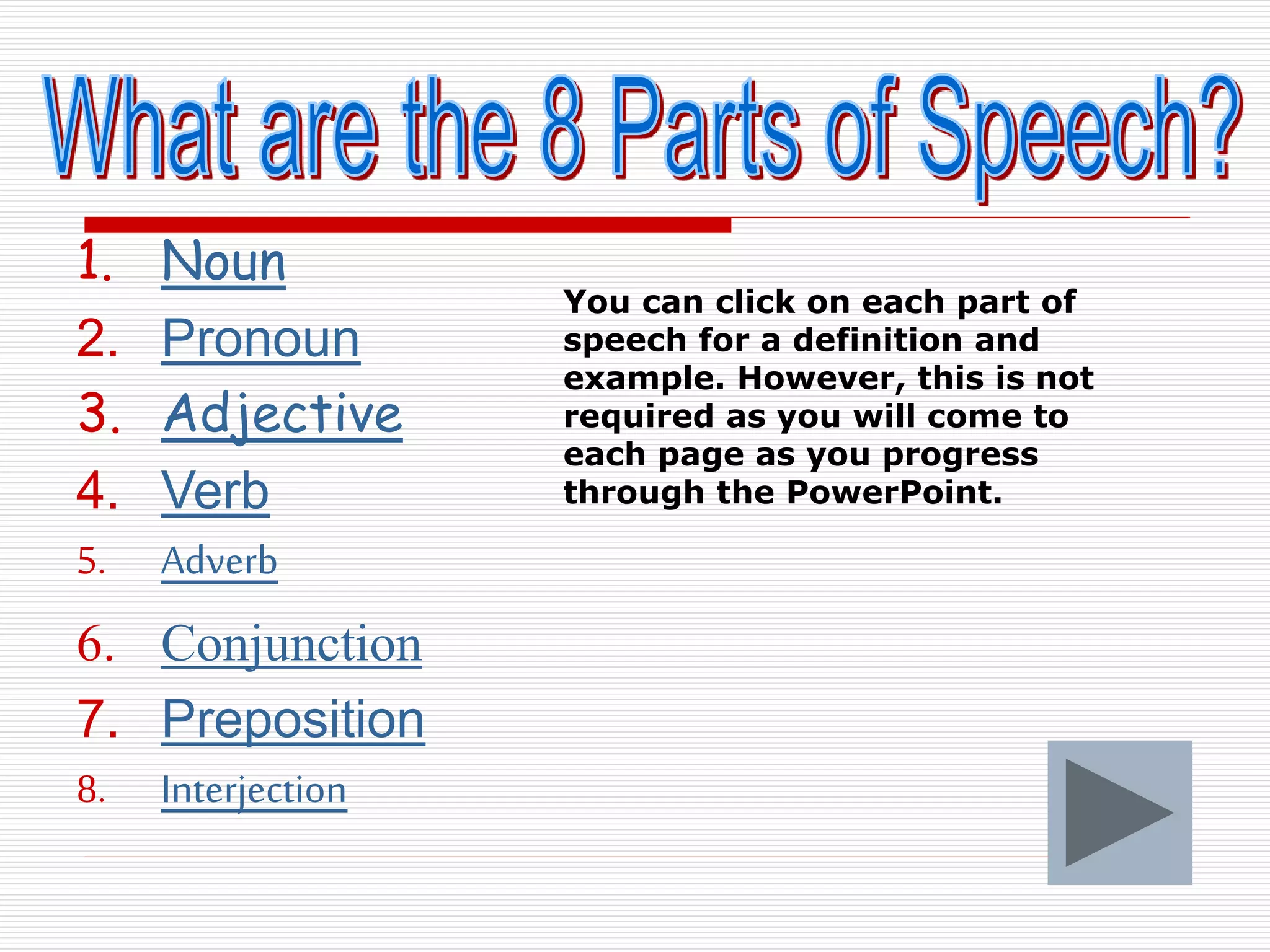 What are the 8 Parts of Speech?

1. Noun
2. Pronoun
3. Adjective
4. Verb
5. Adverb
6. Conjunction
7. Preposition
8. Interjection

You can click on each part of speech for a definition and example. However, this is not required as you will come to each page as you progress through the PowerPoint.